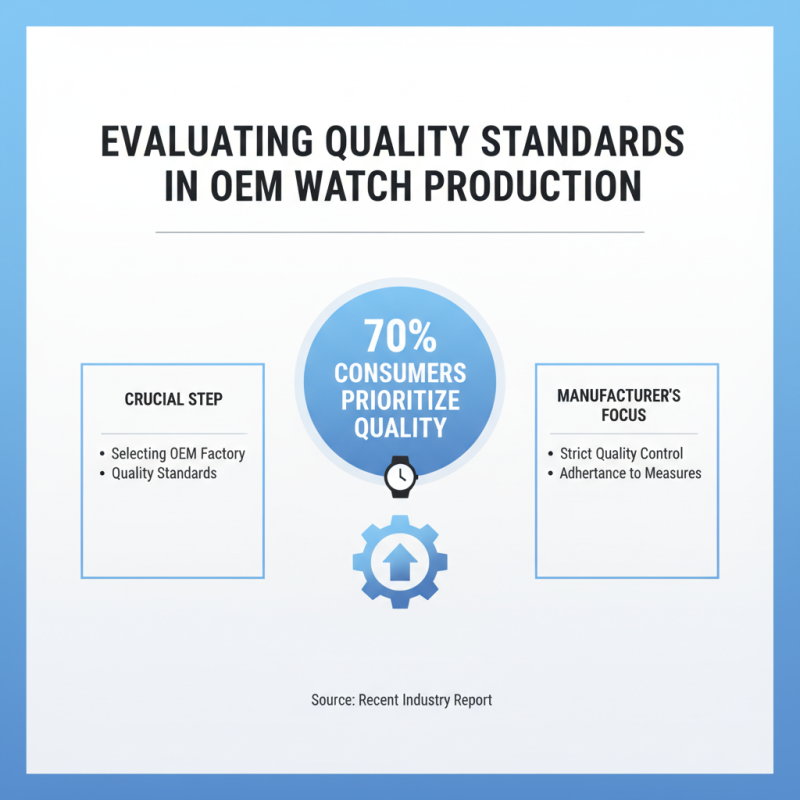 EVALUATING QUALITY STANDARDS IN OEM WATCH PRODUCTION

CRUCIAL STEP

• Selecting OEM Factory
• Quality Standards

70% CONSUMERS PRIORITIZE QUALITY

MANUFACTURER'S FOCUS

• Strict Quality Control
• Adhertance to Measures

Source: Recent Industry Report